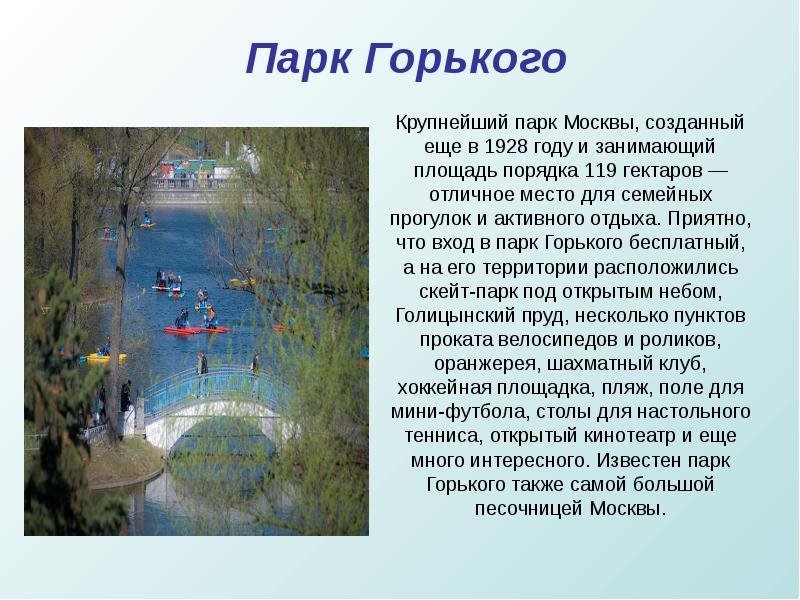 Парк Горького

Крупнейший парк Москвы, созданный еще в 1928 году и занимающий площадь порядка 119 гектаров — отличное место для семейных прогулок и активного отдыха. Приятно, что вход в парк Горького бесплатный, а на его территории расположились скейт-парк под открытым небом, Голицынский пруд, несколько пунктов проката велосипедов и роликов, оранжерея, шахматный клуб, хоккейная площадка, пляж, поле для мини-футбола, столы для настольного тенниса, открытый кинотеатр и еще много интересного. Известен парк Горького также самой большой песочницей Москвы.